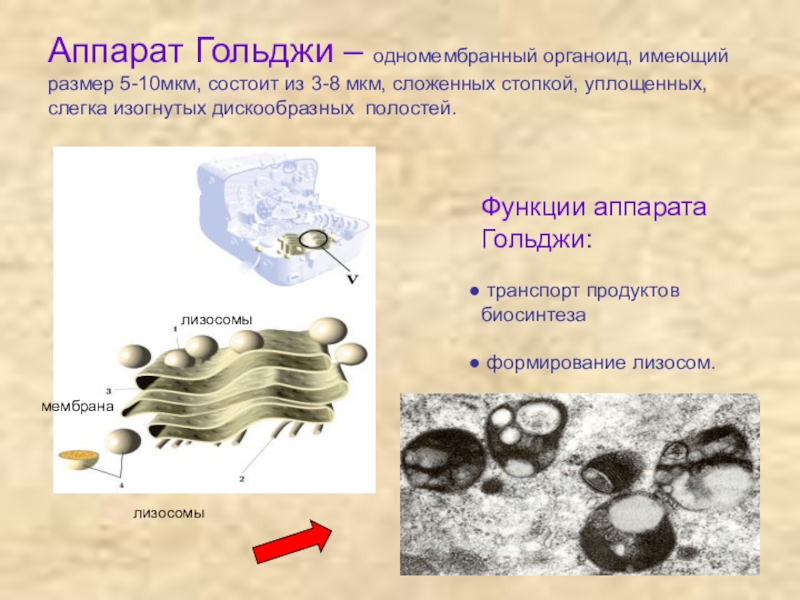 Аппарат Гольджи – одномембранный органоид, имеющий размер 5-10мкм, состоит из 3-8 мкм, сложенных стопкой, уплощенных, слегка изогнутых дискообразных полостей.

V

лизосомы

1

3

мембрана

2

4

лизосомы

Функции аппарата Гольджи:

● транспорт продуктов биосинтеза

● формирование лизосом.